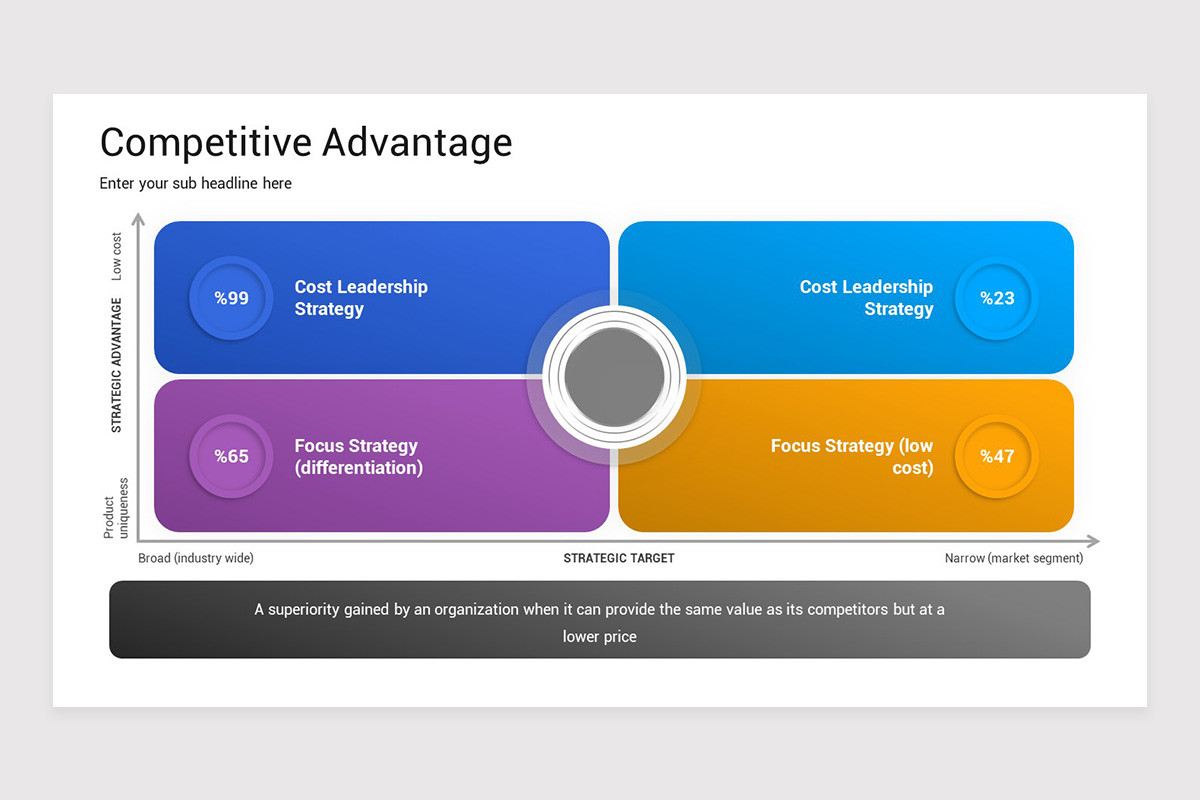 Competitive Advantage

Enter your sub headline here

Low cost

STRATEGIC ADVANTAGE

Product uniqueness

%99

Cost Leadership Strategy

Cost Leadership Strategy

%23

%65

Focus Strategy (differentiation)

Focus Strategy (low cost)

%47

Broad (industry wide)

STRATEGIC TARGET

Narrow (market segment)

A superiority gained by an organization when it can provide the same value as its competitors but at a lower price